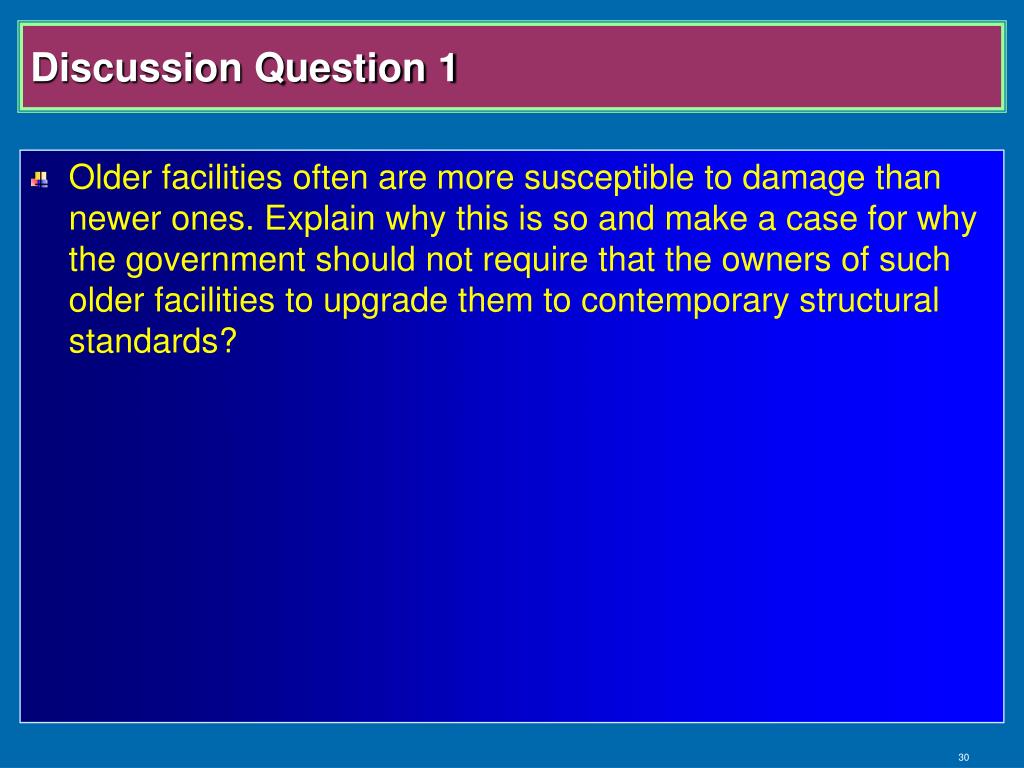 Discussion Question 1

Older facilities often are more susceptible to damage than newer ones. Explain why this is so and make a case for why the government should not require that the owners of such older facilities to upgrade them to contemporary structural standards?

30